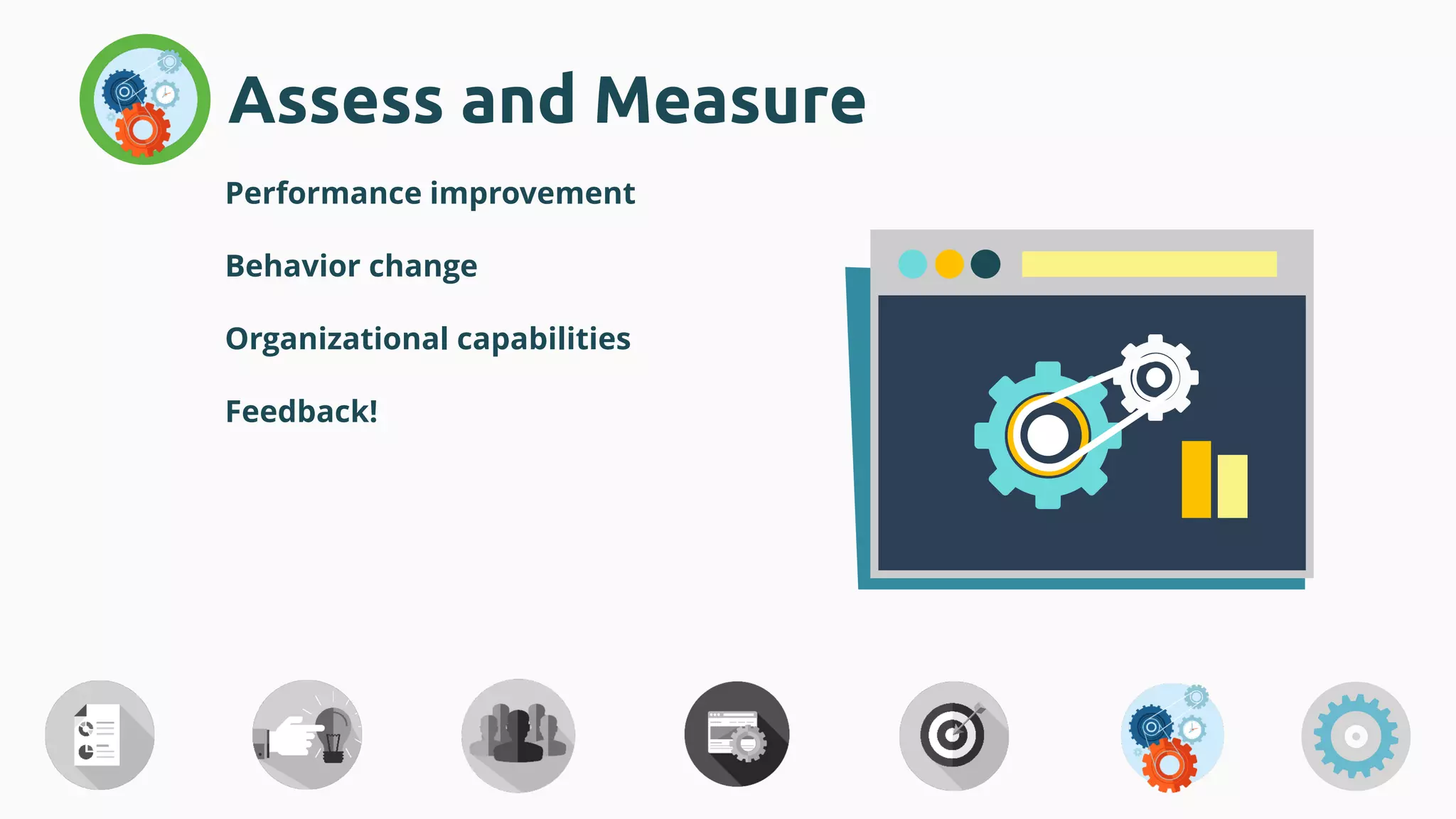 Assess and Measure

Performance improvement

Behavior change

Organizational capabilities

Feedback!